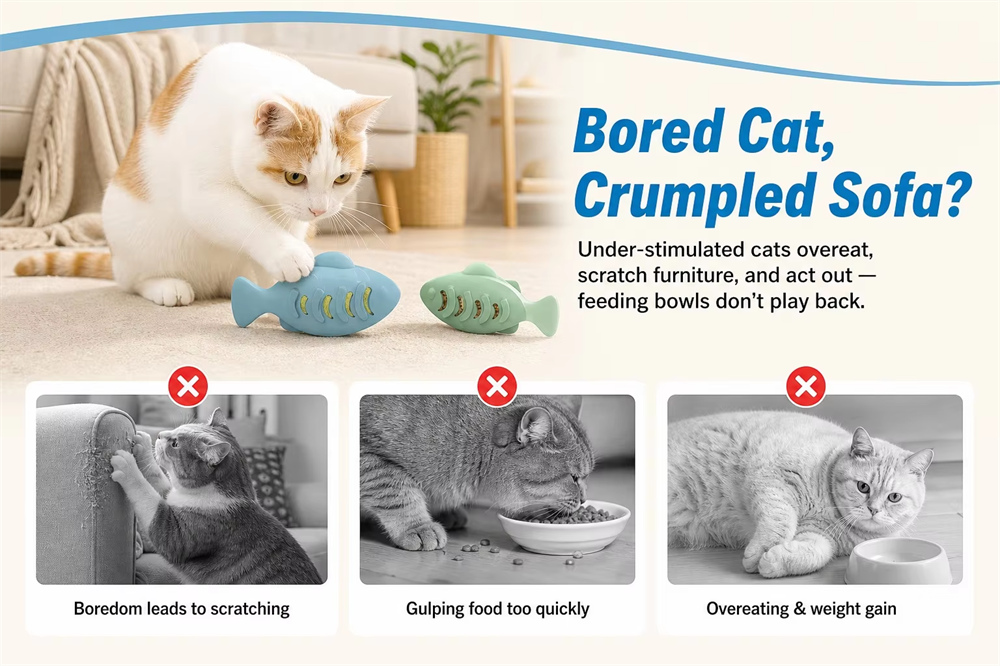 Bored Cat, Crumpled Sofa?

Under-stimulated cats overeat, scratch furniture, and act out — feeding bowls don't play back.

Boredom leads to scratching

Gulping food too quickly

Overeating & weight gain